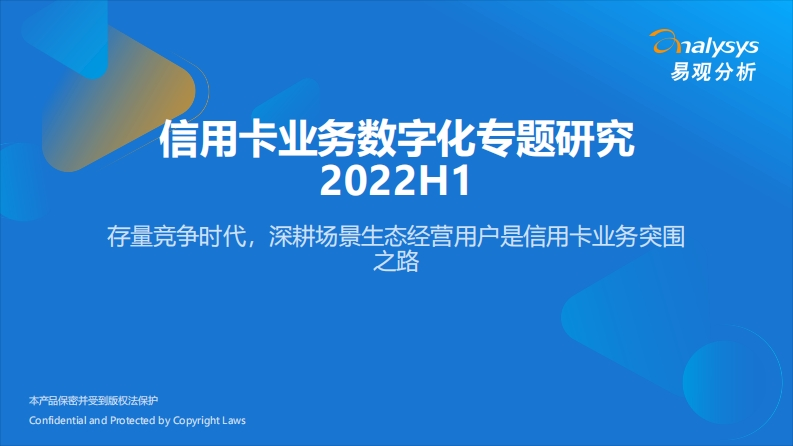 analysys
易观分析

信用卡业务数字化专题研究
2022H1

存量竞争时代，深耕场景生态经营用户是信用卡业务突围之路

本产品保密并受到版权法保护
Confidential and Protected by Copyright Laws